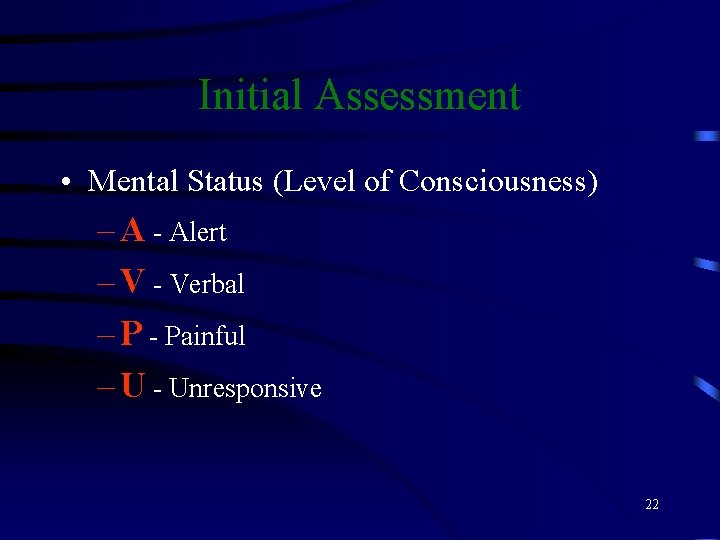 Initial Assessment

• Mental Status (Level of Consciousness)

– A - Alert

– V - Verbal

– P - Painful

– U - Unresponsive

22